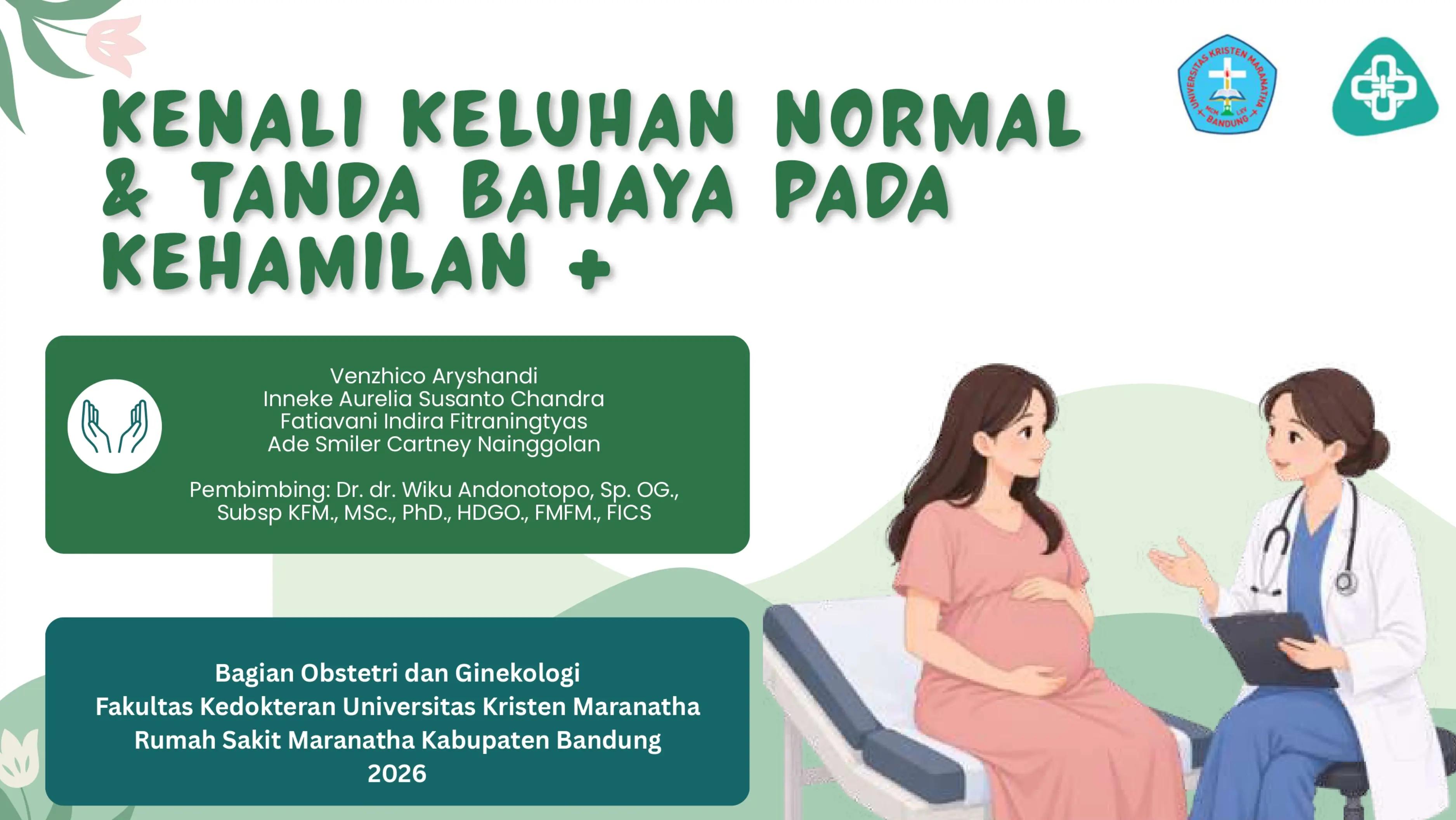 UNIVERSITAS KRISTEN MARANATHA BANDUNG

KENALI KELUHAN NORMAL & TANDA BAHAYA PADA KEHAMILAN +

Venzhico Aryshandi
Inneke Aurelia Susanto Chandra
Fatiavani Indira Fitraningtyas
Ade Smiler Cartney Nainggolan

Pembimbing: Dr. dr. Wiku Andonotopo, Sp. OG., Subsp KFM., MSc., PhD., HDGO., FMFM., FICS

Bagian Obstetri dan Ginekologi
Fakultas Kedokteran Universitas Kristen Maranatha
Rumah Sakit Maranatha Kabupaten Bandung
2026